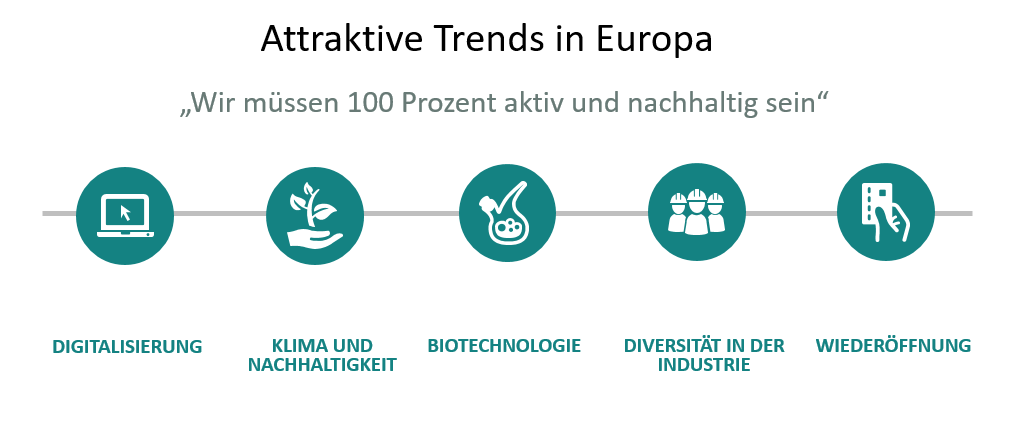 Attraktive Trends in Europa

„Wir müssen 100 Prozent aktiv und nachhaltig sein“

DIGITALISIERUNG

KLIMA UND NACHHALTIGKEIT

BIOTECHNOLOGIE

DIVERSITÄT IN DER INDUSTRIE

WIEDERÖFFNUNG